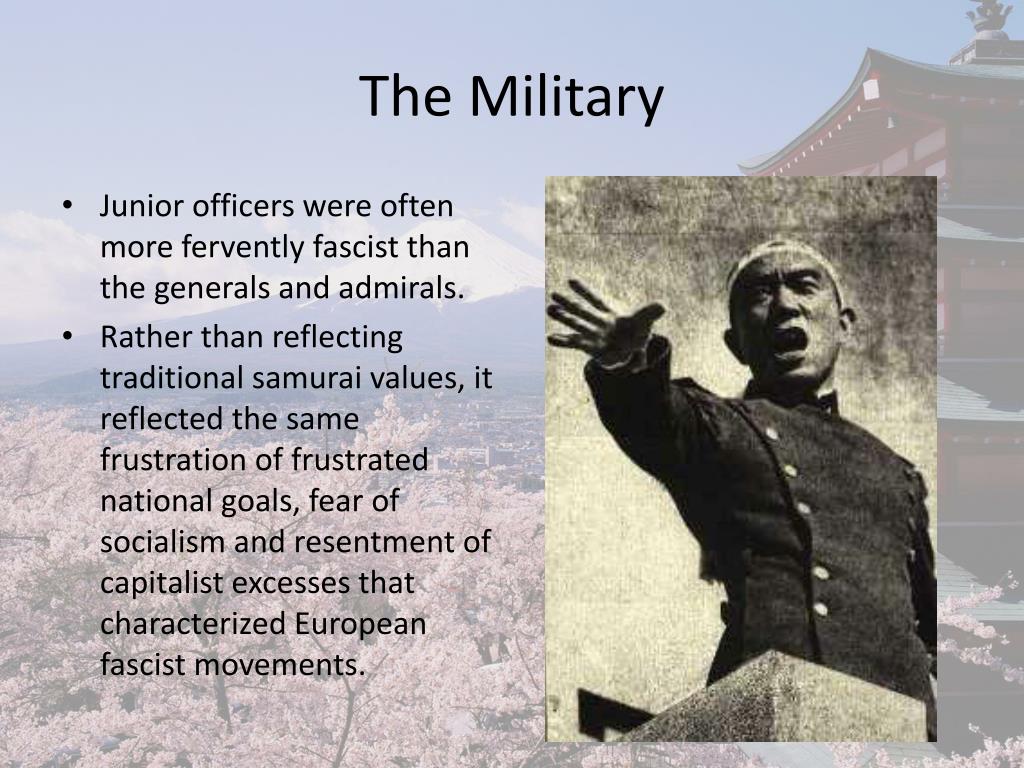 The Military

• Junior officers were often more fervently fascist than the generals and admirals.
• Rather than reflecting traditional samurai values, it reflected the same frustration of frustrated national goals, fear of socialism and resentment of capitalist excesses that characterized European fascist movements.